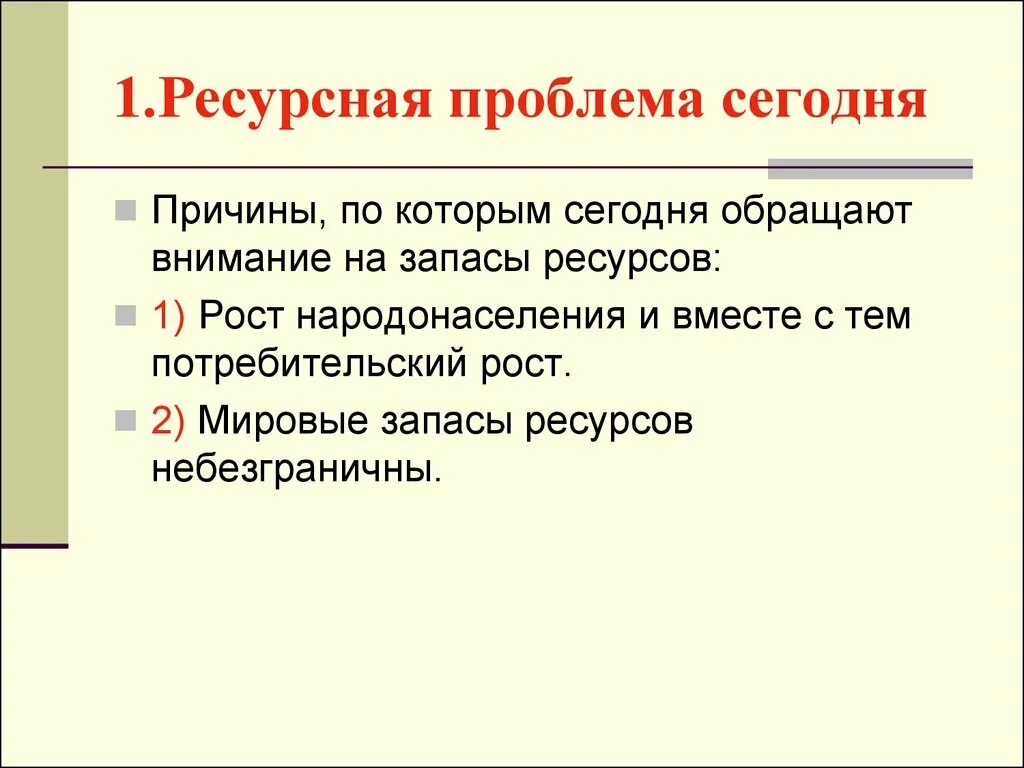 1.Ресурсная проблема сегодня

Причины, по которым сегодня обращают внимание на запасы ресурсов:

1) Рост народонаселения и вместе с тем потребительский рост.

2) Мировые запасы ресурсов небезграничны.